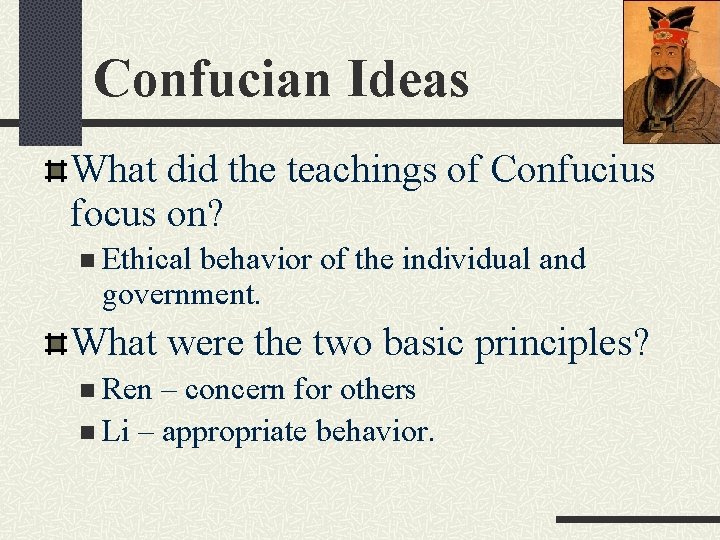 Confucian Ideas

What did the teachings of Confucius focus on?

Ethical behavior of the individual and government.

What were the two basic principles?

Ren – concern for others

Li – appropriate behavior.